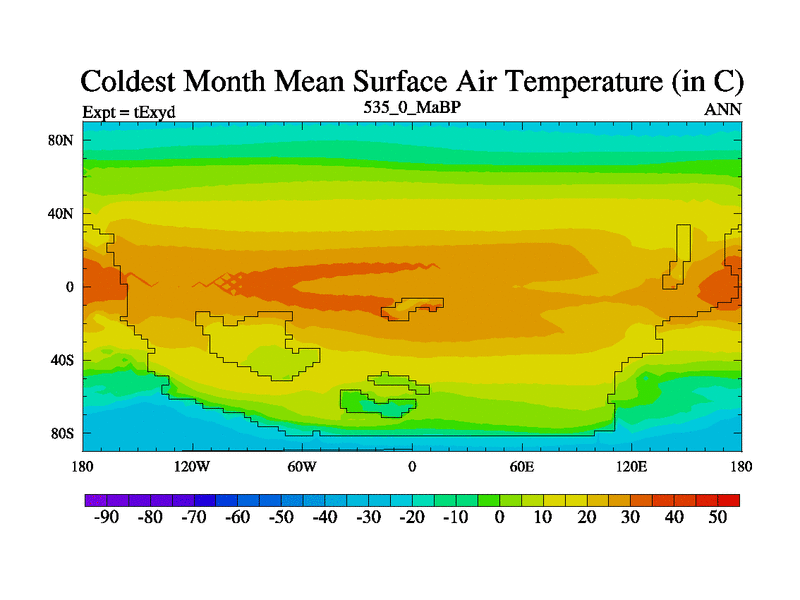 Coldest Month Mean Surface Air Temperature (in C)

Expt = tExyd

535_0_MaBP

ANN

80N
40N
0
40S
80S

180 120W 60W 0 60E 120E 180

-90 -80 -70 -60 -50 -40 -30 -20 -10 0 10 20 30 40 50